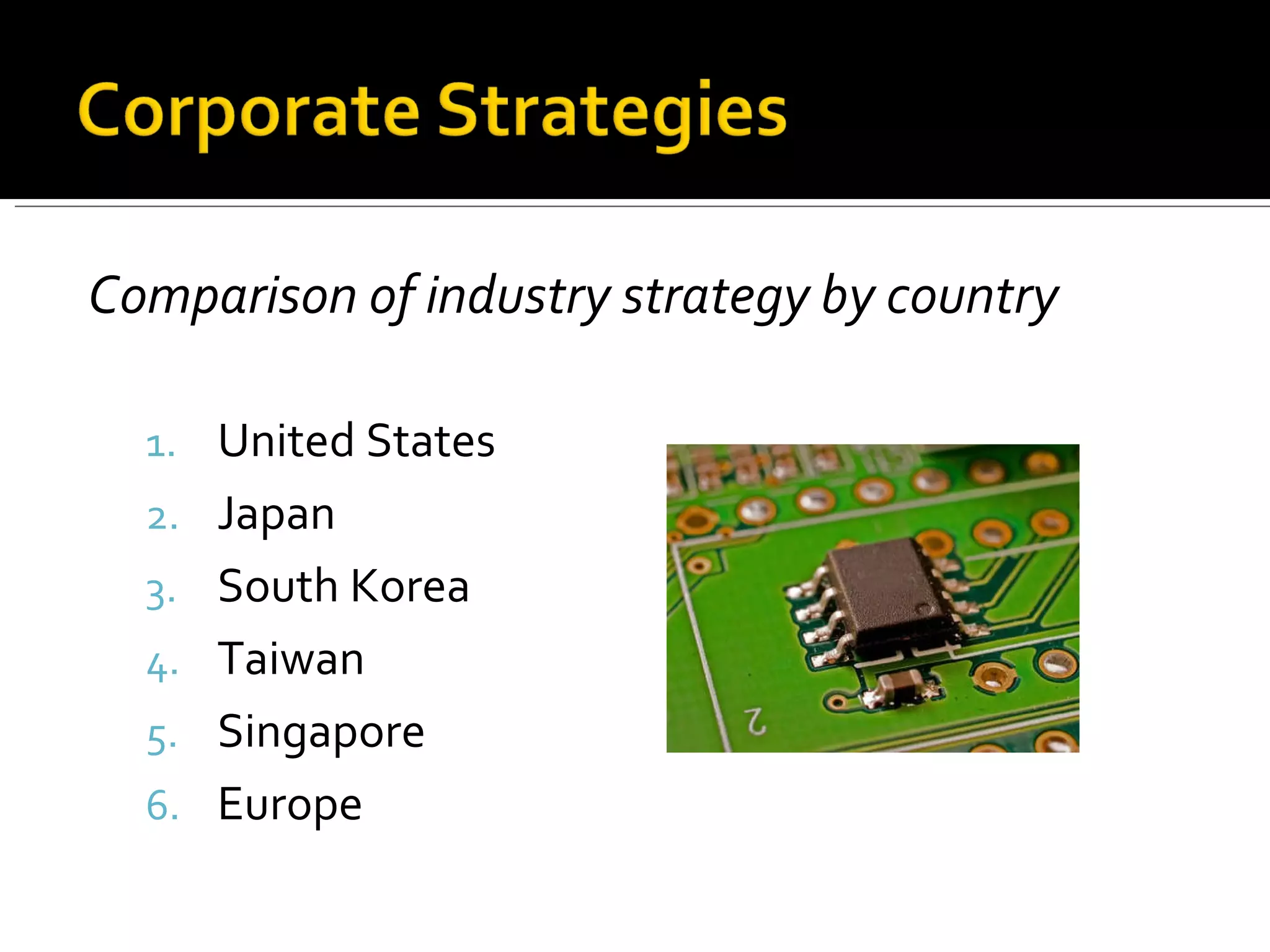 Corporate Strategies

Comparison of industry strategy by country

1. United States
2. Japan
3. South Korea
4. Taiwan
5. Singapore
6. Europe

2